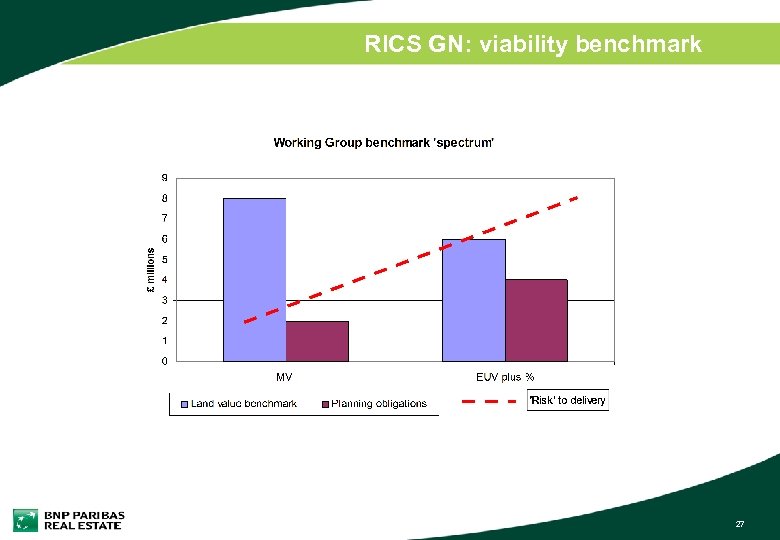 RICS GN: viability benchmark

Working Group benchmark 'spectrum'

£ millions

9
8
7
6
5
4
3
2
1
0

MV

EUV plus %

Land value benchmark
Planning obligations

'Risk' to delivery

BNP PARIBAS
REAL ESTATE

27